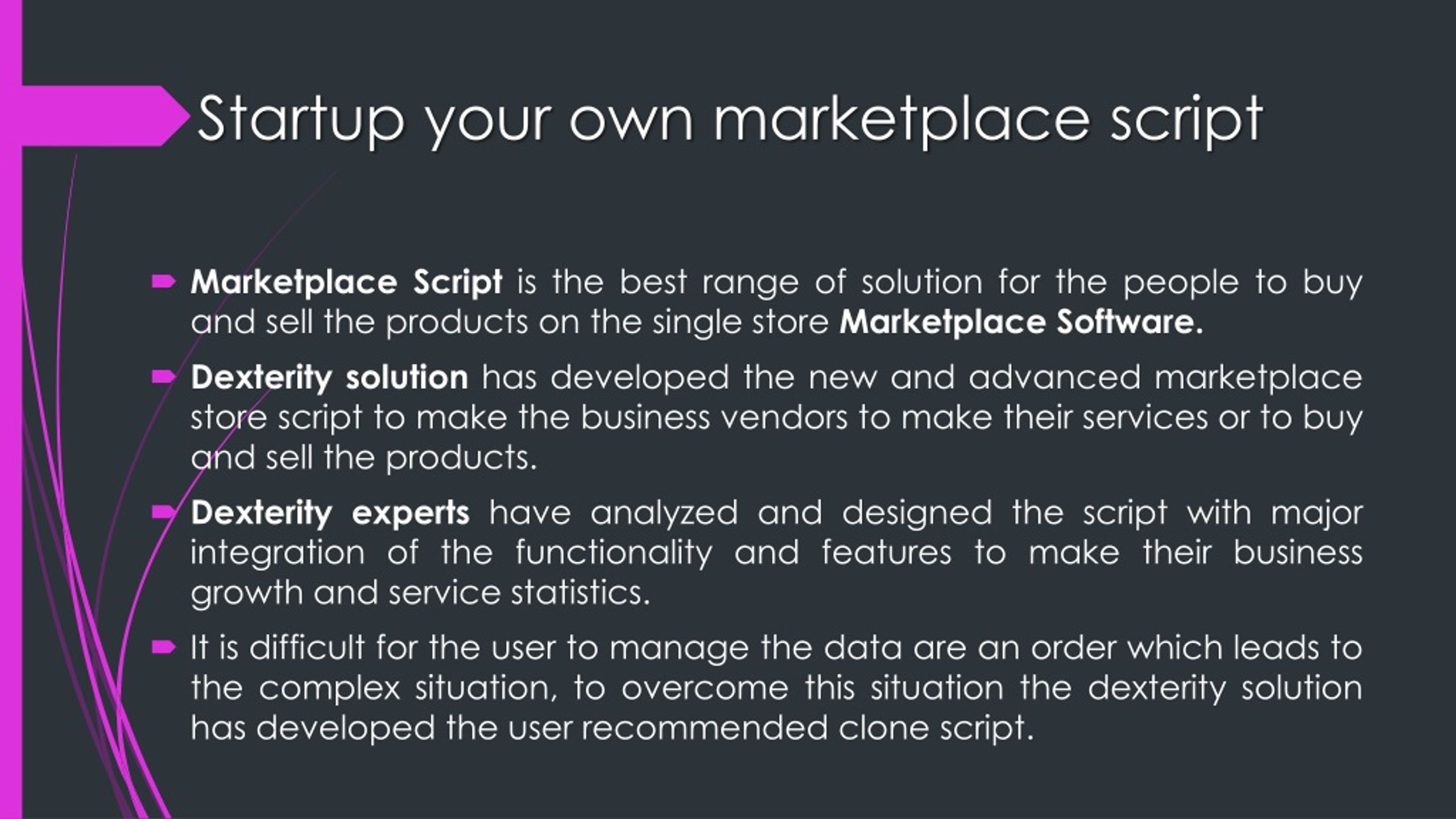 Startup your own marketplace script

Marketplace Script is the best range of solution for the people to buy and sell the products on the single store Marketplace Software.

Dexterity solution has developed the new and advanced marketplace store script to make the business vendors to make their services or to buy and sell the products.

Dexterity experts have analyzed and designed the script with major integration of the functionality and features to make their business growth and service statistics.

It is difficult for the user to manage the data are an order which leads to the complex situation, to overcome this situation the dexterity solution has developed the user recommended clone script.